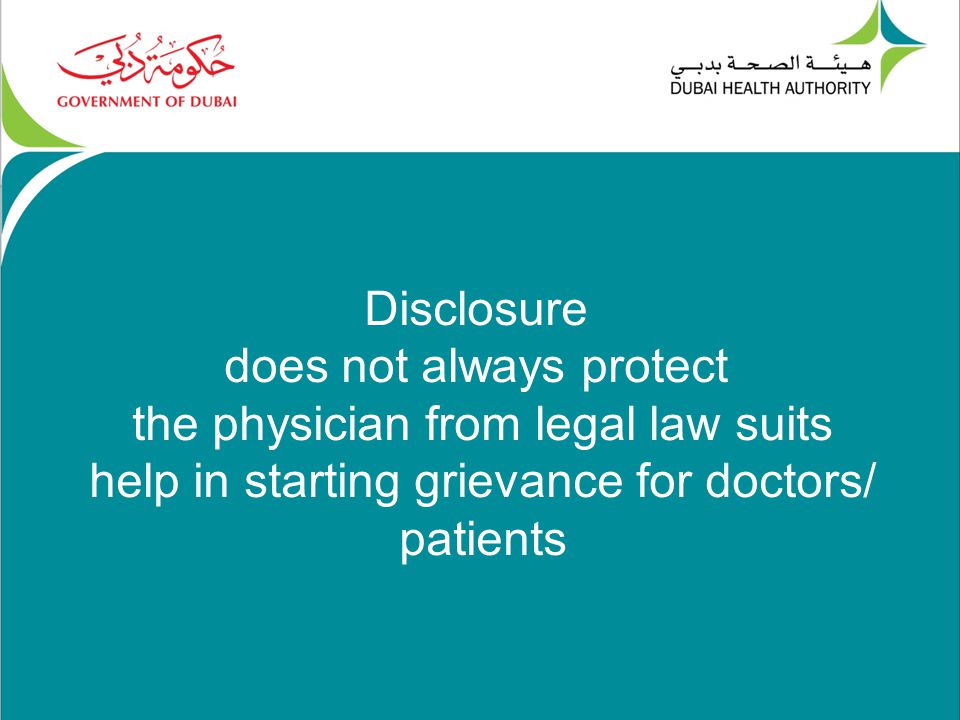 حكومة دبي
GOVERNMENT OF DUBAI

هيئة الصحة بدبي
DUBAI HEALTH AUTHORITY

Disclosure
does not always protect
the physician from legal law suits
help in starting grievance for doctors/ patients